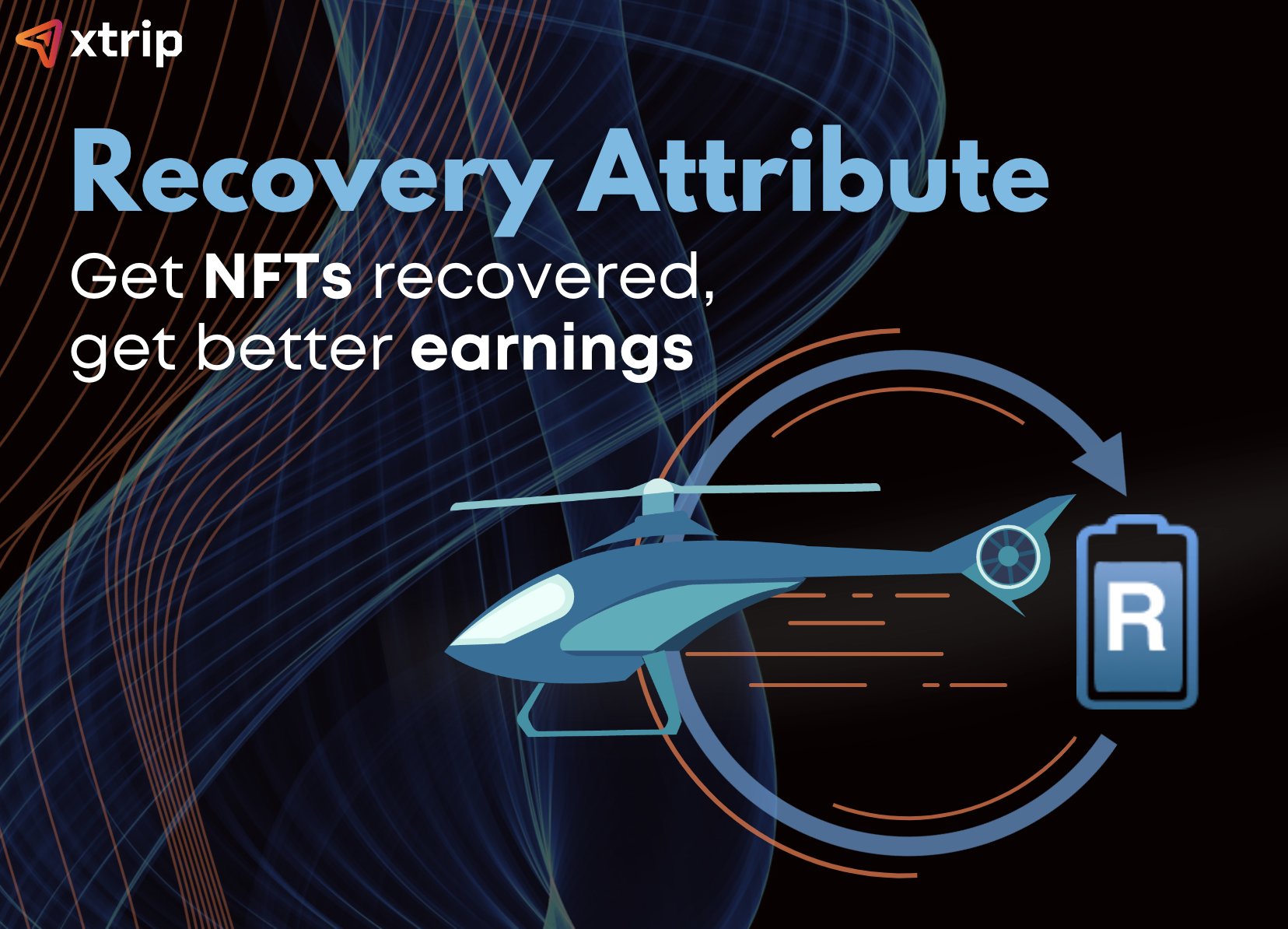 xtrip

Recovery Attribute

Get NFTs recovered, get better earnings

R